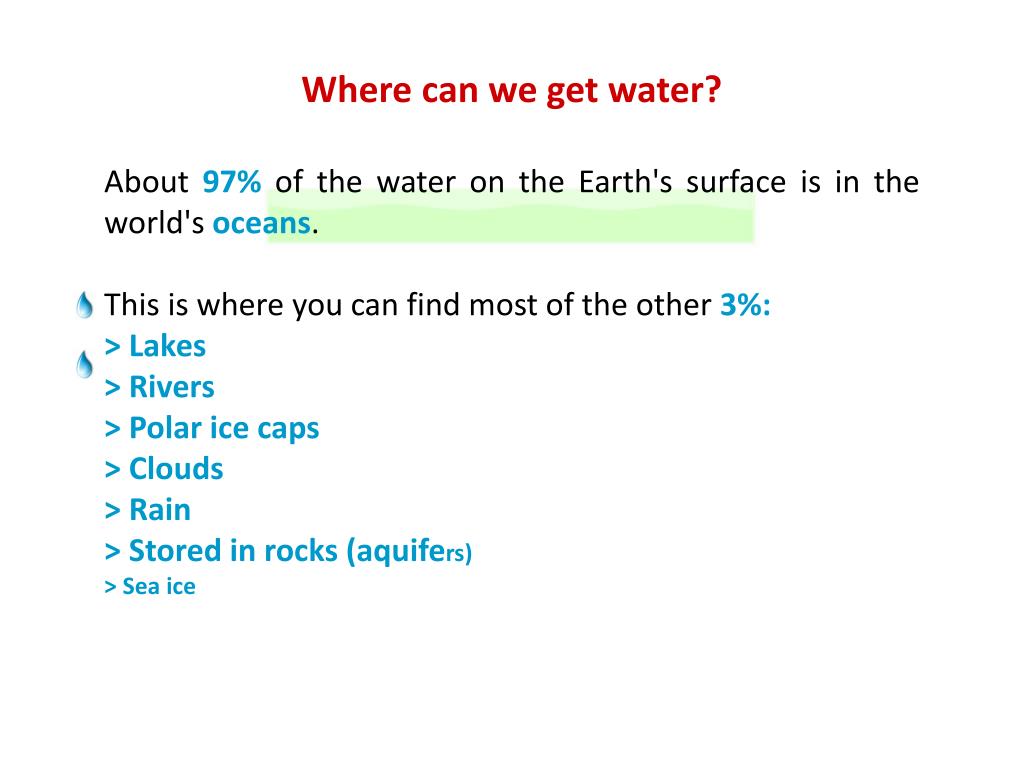 Where can we get water?

About 97% of the water on the Earth's surface is in the world's oceans.

This is where you can find most of the other 3%:
> Lakes
> Rivers
> Polar ice caps
> Clouds
> Rain
> Stored in rocks (aquifers)
> Sea ice